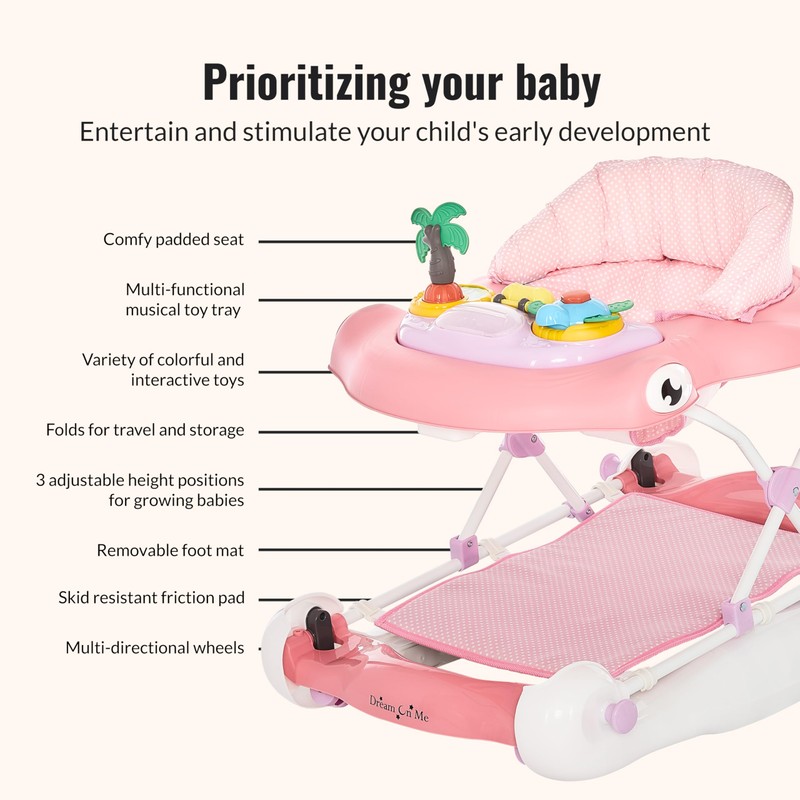 Prioritizing your baby
Entertain and stimulate your child's early development

Comfy padded seat

Multi-functional musical toy tray

Variety of colorful and interactive toys

Folds for travel and storage

3 adjustable height positions for growing babies

Removable foot mat

Skid resistant friction pad

Multi-directional wheels

Dream On Me